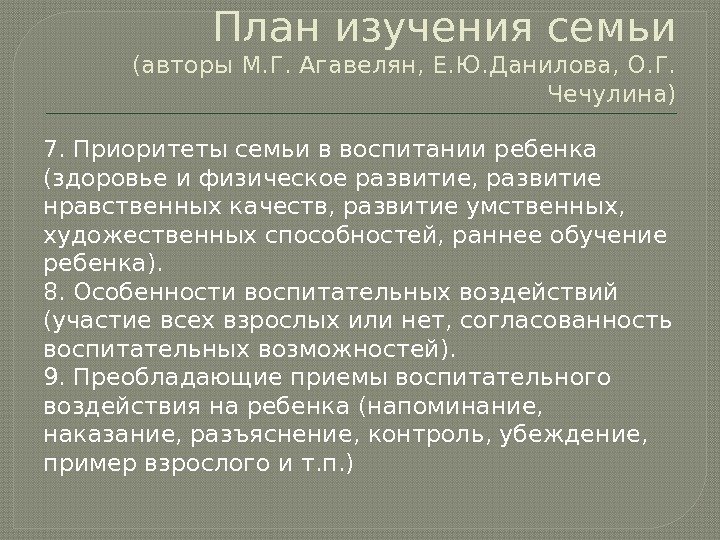 План изучения семьи
(авторы М.Г. Агавелян, Е.Ю.Данилова, О.Г. Чечулина)

7. Приоритеты семьи в воспитании ребенка (здоровье и физическое развитие, развитие нравственных качеств, развитие умственных, художественных способностей, раннее обучение ребенка).
8. Особенности воспитательных воздействий (участие всех взрослых или нет, согласованность воспитательных возможностей).
9. Преобладающие приемы воспитательного воздействия на ребенка (напоминание, наказание, разъяснение, контроль, убеждение, пример взрослого и т.п.)